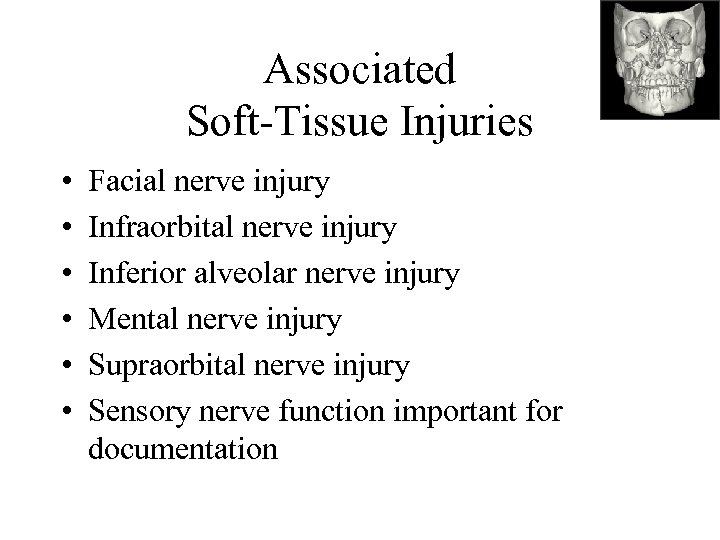 Associated
Soft-Tissue Injuries

• Facial nerve injury
• Infraorbital nerve injury
• Inferior alveolar nerve injury
• Mental nerve injury
• Supraorbital nerve injury
• Sensory nerve function important for documentation